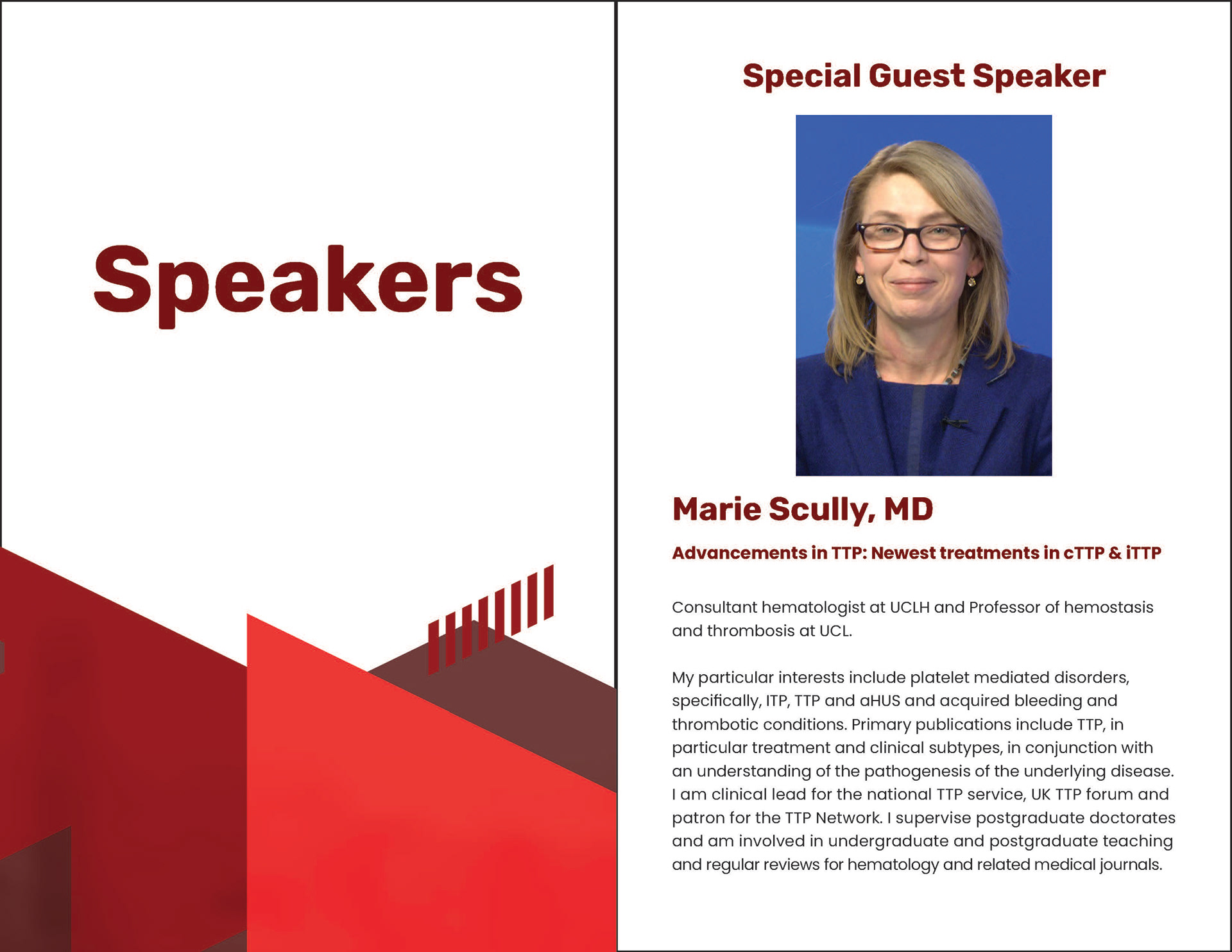 Speakers

Special Guest Speaker

Marie Scully, MD

Advancements in TTP: Newest treatments in cTTP & iTTP

Consultant hematologist at UCLH and Professor of hemostasis and thrombosis at UCL.

My particular interests include platelet mediated disorders, specifically, ITP, TTP and aHUS and acquired bleeding and thrombotic conditions. Primary publications include TTP, in particular treatment and clinical subtypes, in conjunction with an understanding of the pathogenesis of the underlying disease. I am clinical lead for the national TTP service, UK TTP forum and patron for the TTP Network. I supervise postgraduate doctorates and am involved in undergraduate and postgraduate teaching and regular reviews for hematology and related medical journals.